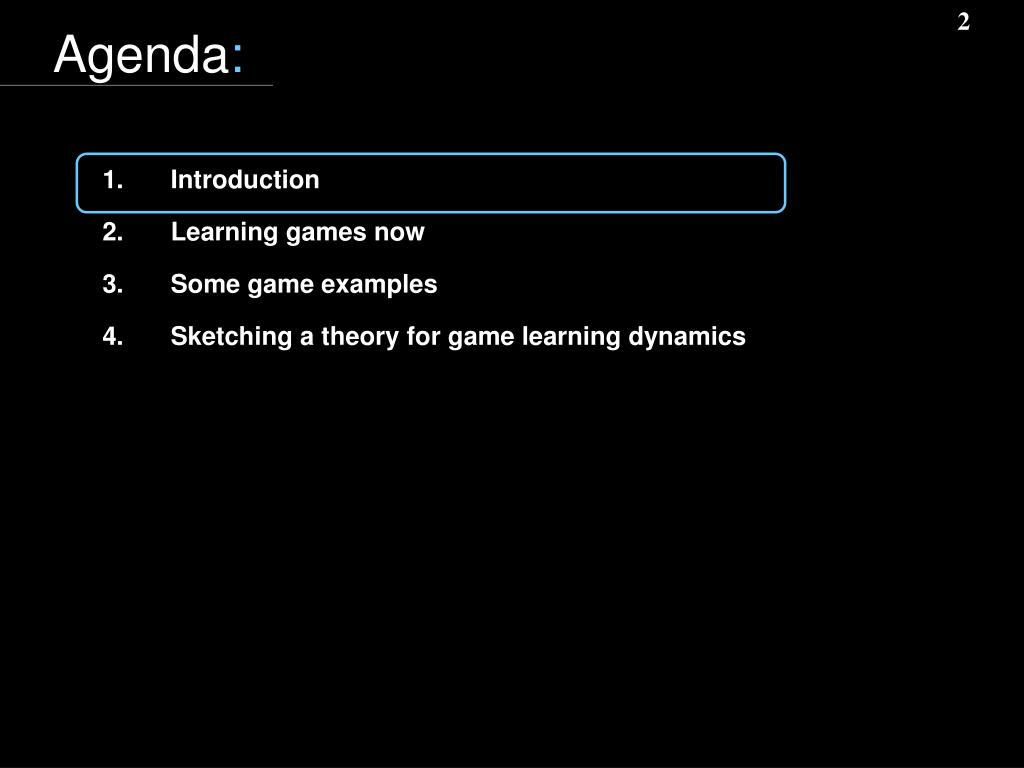 2

Agenda:

1. Introduction
2. Learning games now
3. Some game examples
4. Sketching a theory for game learning dynamics